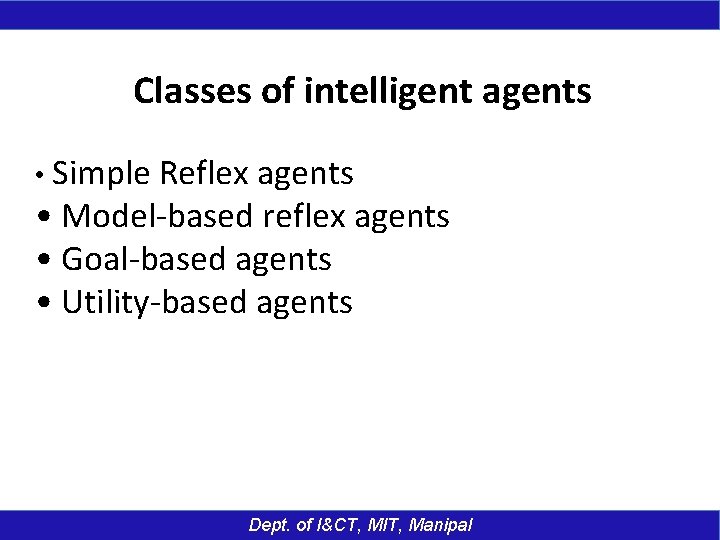 Classes of intelligent agents

• Simple Reflex agents
• Model-based reflex agents
• Goal-based agents
• Utility-based agents

Dept. of I&CT, MIT, Manipal